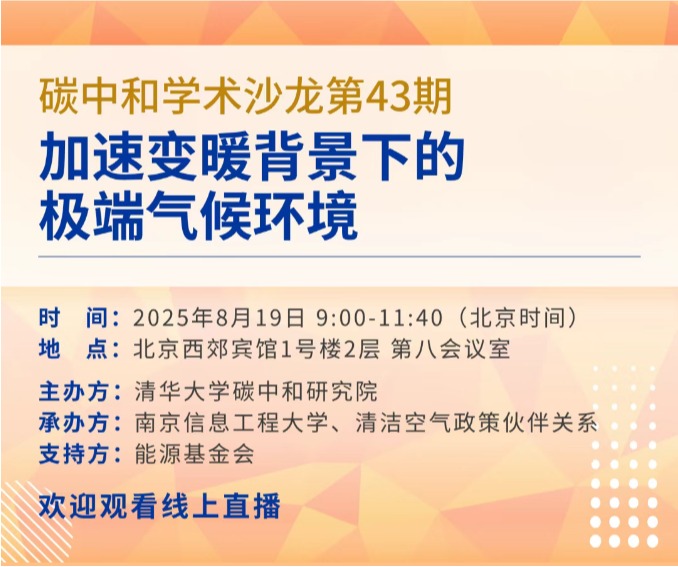 碳中和学术沙龙第43期

加速变暖背景下的极端气候环境

时 间：2025年8月19日 9:00-11:40（北京时间）
地 点：北京西郊宾馆1号楼2层 第八会议室

主办方：清华大学碳中和研究院
承办方：南京信息工程大学、清洁空气政策伙伴关系
支持方：能源基金会

欢迎观看线上直播